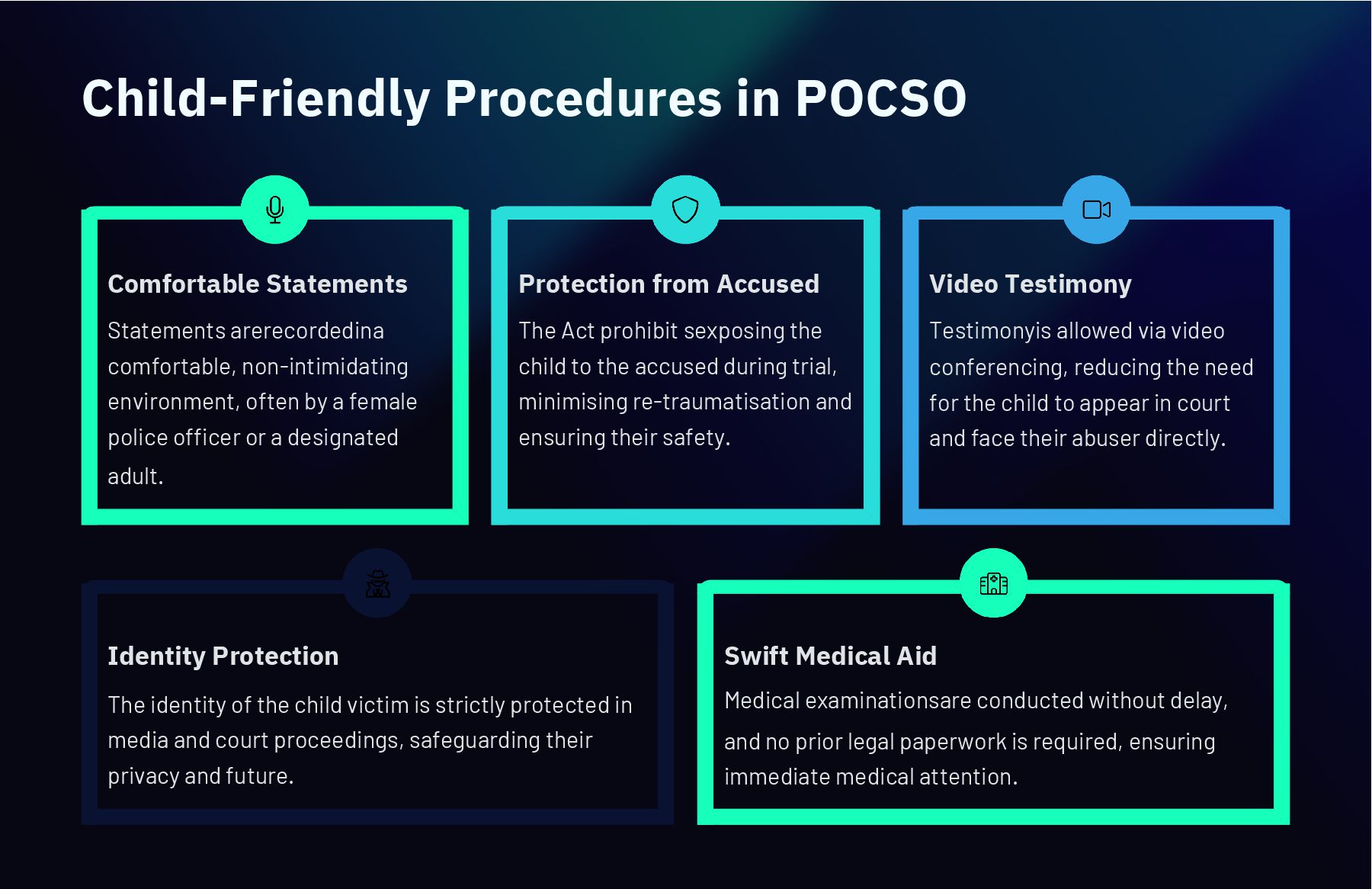 Child-Friendly Procedures in POCSO

Comfortable Statements

Statements arerecordedina comfortable, non-intimidating environment, often by a female police officer or a designated adult.

Protection from Accused

The Act prohibit sexposing the child to the accused during trial, minimising re-traumatisation and ensuring their safety.

Video Testimony

Testimonyis allowed via video conferencing, reducing the need for the child to appear in court and face their abuser directly.

Identity Protection

The identity of the child victim is strictly protected in media and court proceedings, safeguarding their privacy and future.

Swift Medical Aid

Medical examinationsare conducted without delay, and no prior legal paperwork is required, ensuring immediate medical attention.